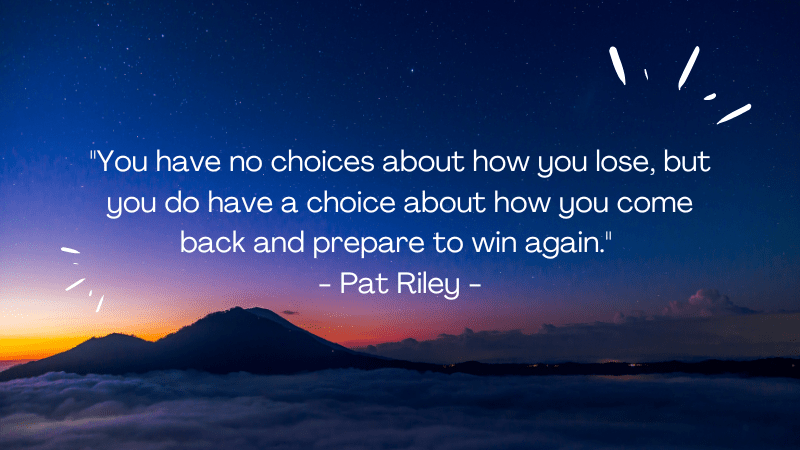 "You have no choices about how you lose, but you do have a choice about how you come back and prepare to win again."
- Pat Riley -